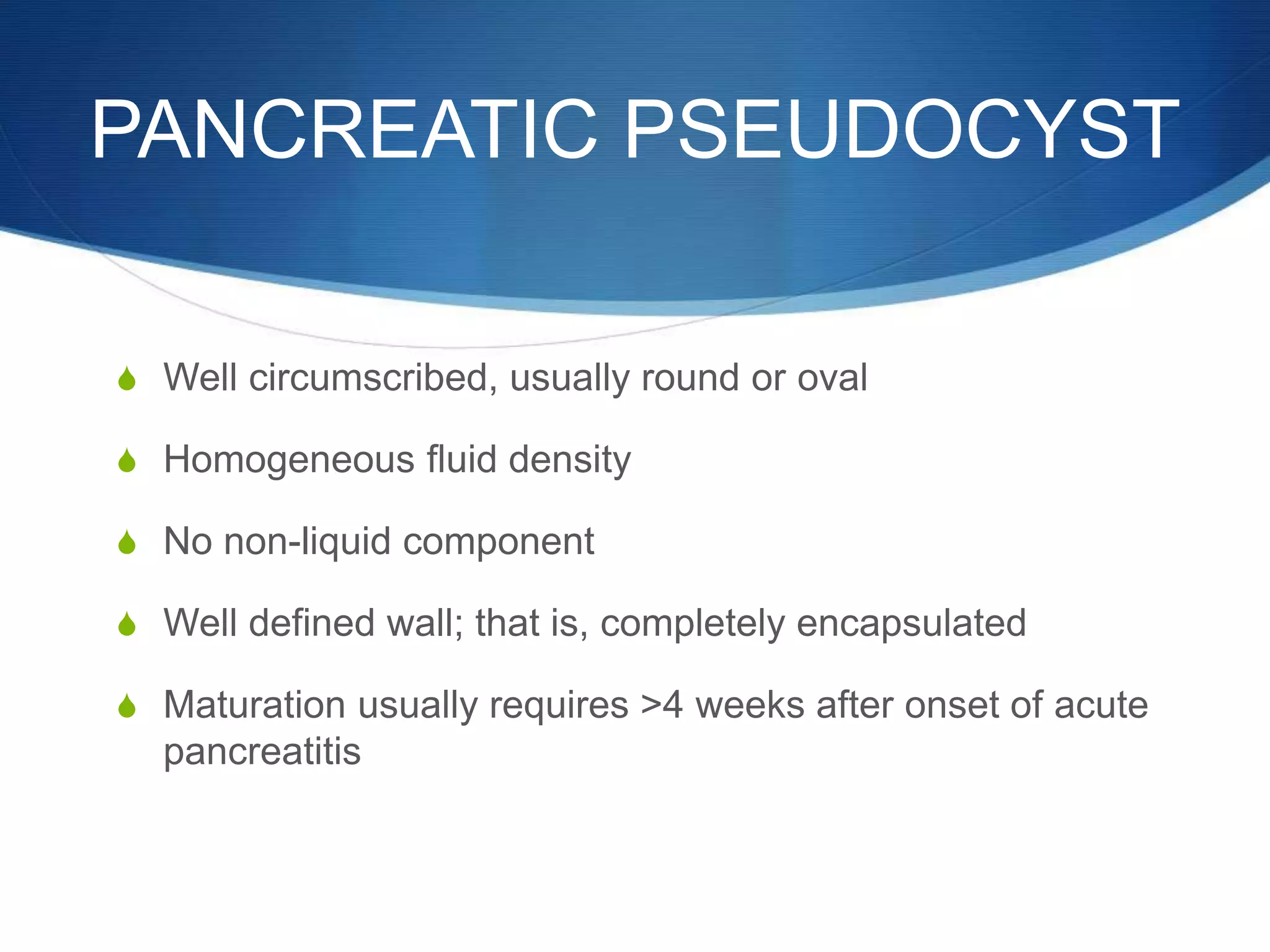 PANCREATIC PSEUDOCYST

Well circumscribed, usually round or oval

Homogeneous fluid density

No non-liquid component

Well defined wall; that is, completely encapsulated

Maturation usually requires >4 weeks after onset of acute pancreatitis